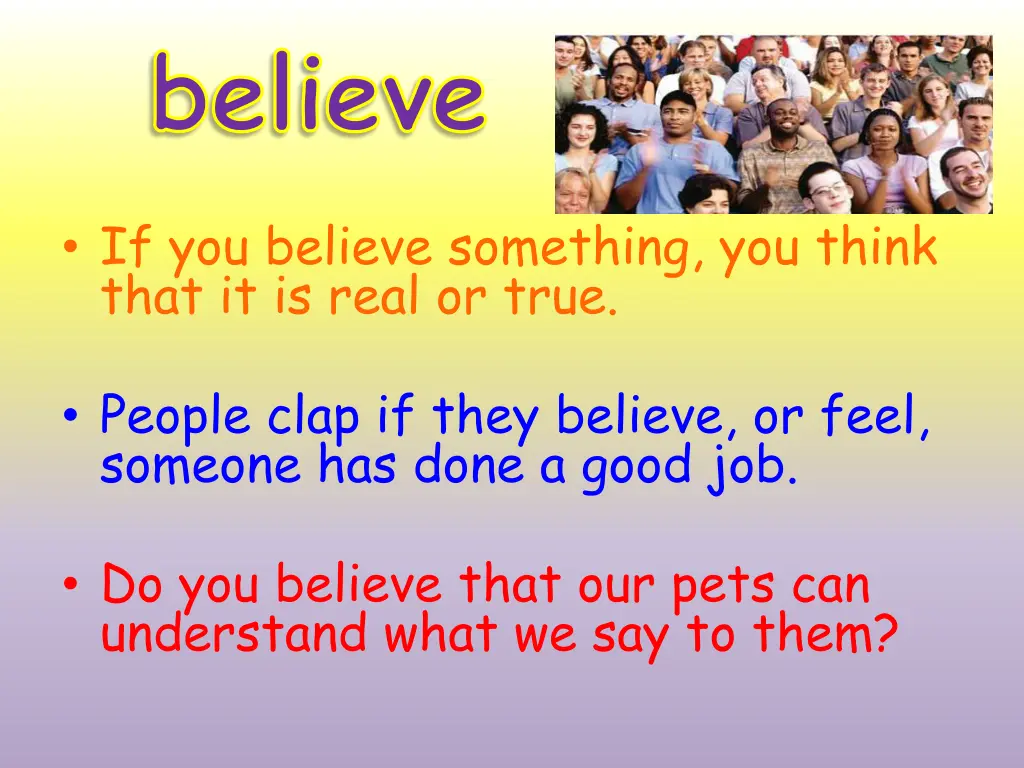 believe

• If you believe something, you think that it is real or true.

• People clap if they believe, or feel, someone has done a good job.

• Do you believe that our pets can understand what we say to them?